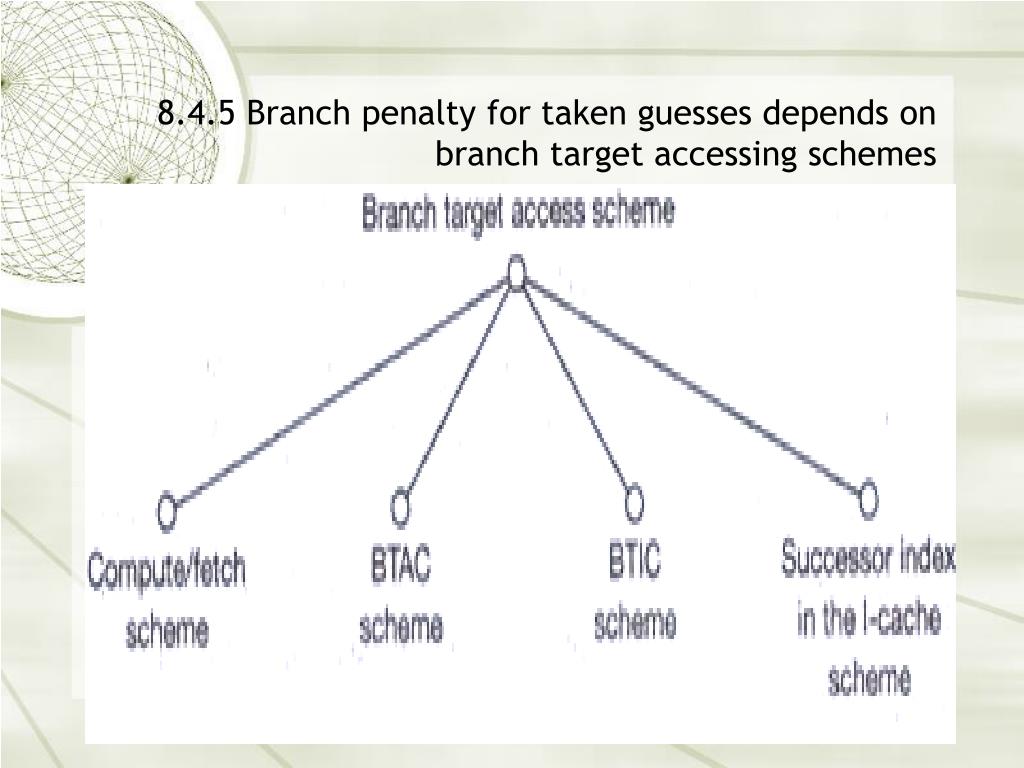 8.4.5 Branch penalty for taken guesses depends on branch target accessing schemes

Branch target access scheme

Compute/fetch scheme

BTAC scheme

BTIC scheme

Successor index in the I-cache scheme